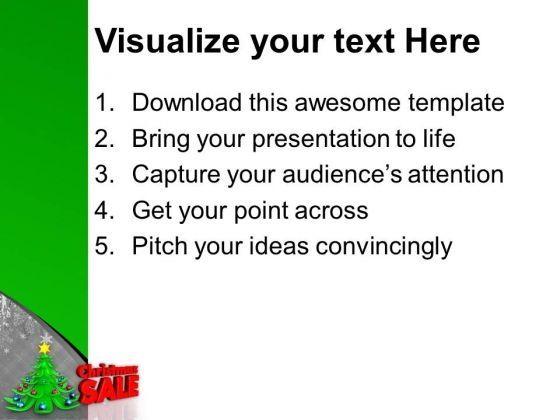 Visualize your text Here

1. Download this awesome template
2. Bring your presentation to life
3. Capture your audience's attention
4. Get your point across
5. Pitch your ideas convincingly

Christmas SALE